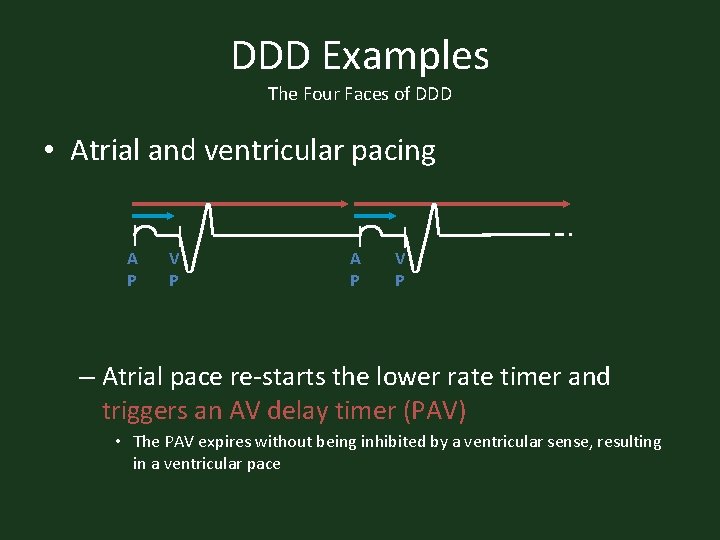 DDD Examples

The Four Faces of DDD

• Atrial and ventricular pacing

A
P

V
P

A
P

V
P

– Atrial pace re-starts the lower rate timer and triggers an AV delay timer (PAV)

• The PAV expires without being inhibited by a ventricular sense, resulting in a ventricular pace